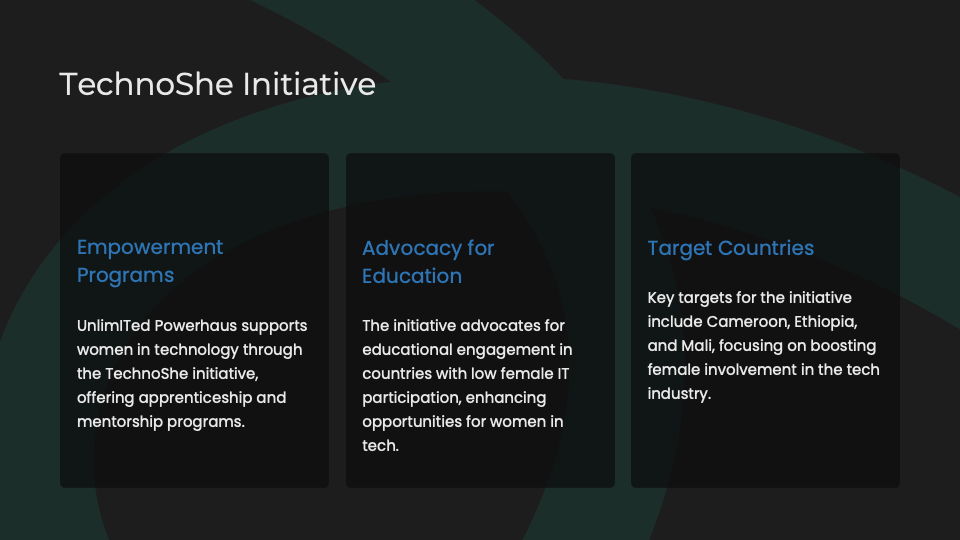 TechnoShe Initiative

Empowerment Programs

UnlimITed Powerhaus supports women in technology through the TechnoShe initiative, offering apprenticeship and mentorship programs.

Advocacy for Education

The initiative advocates for educational engagement in countries with low female IT participation, enhancing opportunities for women in tech.

Target Countries

Key targets for the initiative include Cameroon, Ethiopia, and Mali, focusing on boosting female involvement in the tech industry.